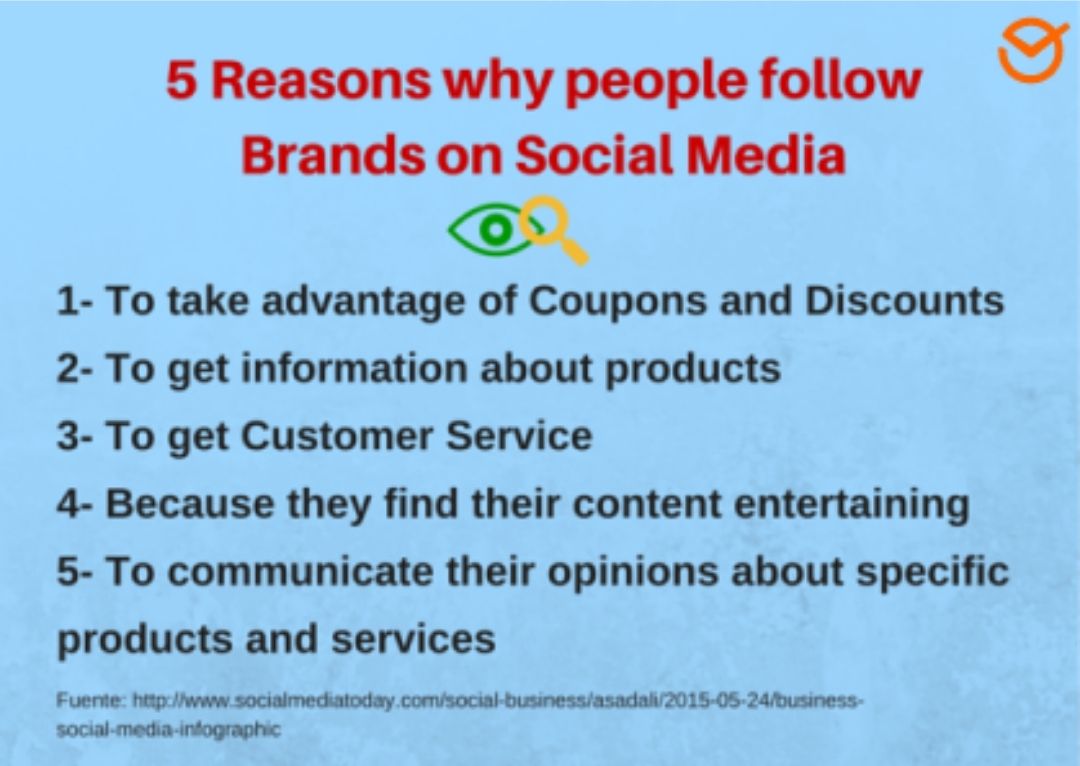 5 Reasons why people follow Brands on Social Media

1- To take advantage of Coupons and Discounts

2- To get information about products

3- To get Customer Service

4- Because they find their content entertaining

5- To communicate their opinions about specific products and services

Fuente: http://www.socialmediatoday.com/social-business/asadali/2015-05-24/business-social-media-infographic